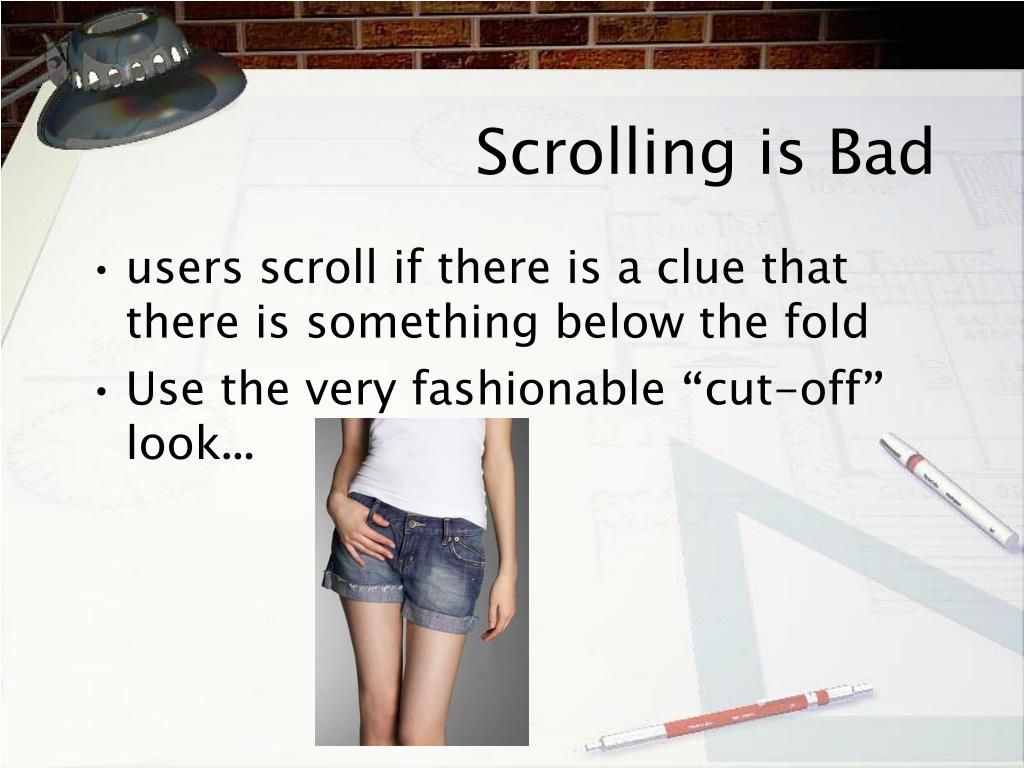 Scrolling is Bad

• users scroll if there is a clue that there is something below the fold
• Use the very fashionable “cut-off” look…